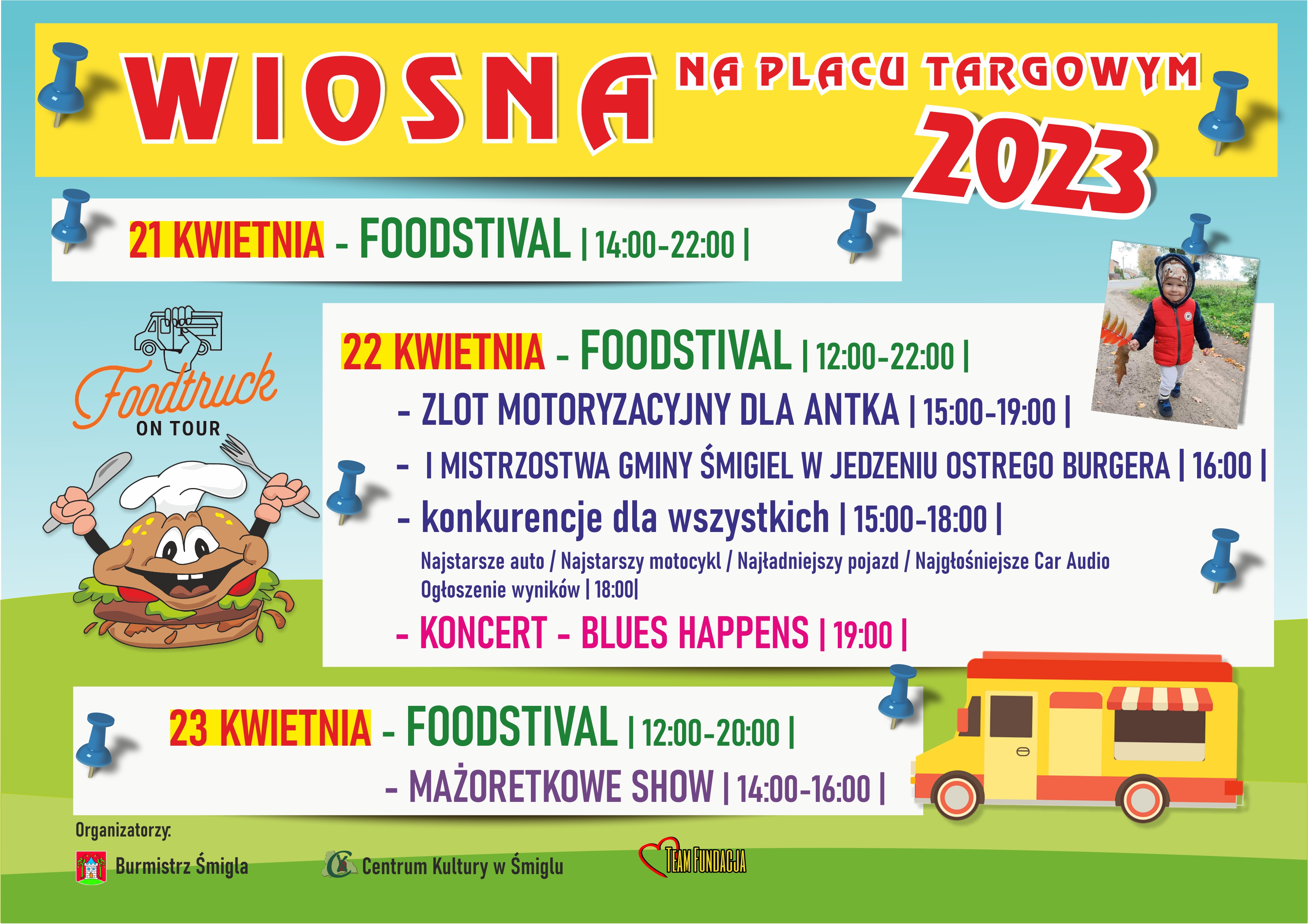 WIOSNA NA PLACU TARGOWYM 2023

21 KWIETNIA - FOODSTIVAL | 14:00-22:00 |

Foodtruck ON TOUR

22 KWIETNIA - FOODSTIVAL | 12:00-22:00 |

- ZLOT MOTORYZACYJNY DLA ANTKA | 15:00-19:00 |

- I MISTRZOSTWA GMINY ŚMIGIEL W JEDZENIU OSTREGO BURGERA | 16:00 |

- konkurencje dla wszystkich | 15:00-18:00 |

Najstarsze auto / Najstarszy motocykl / Najładniejszy pojazd / Najgłośniejsze Car Audio
Ogłoszenie wyników | 18:00|

- KONCERT - BLUES HAPPENS | 19:00 |

23 KWIETNIA - FOODSTIVAL | 12:00-20:00 |

- MAŻORETKOWE SHOW | 14:00-16:00 |

Organizatorzy:

Burmistrz Śmigla

Centrum Kultury w Śmiglu

TEAM FUNDACJA